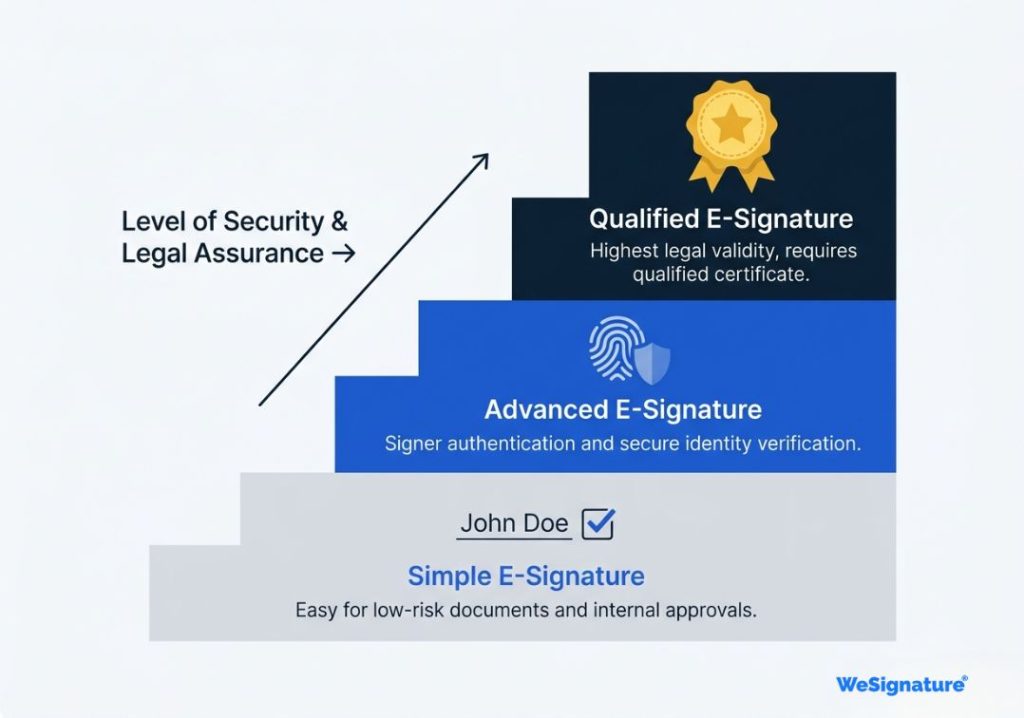 Level of Security & Legal Assurance →

Qualified E-Signature

Highest legal validity, requires qualified certificate.

Advanced E-Signature

Signer authentication and secure identity verification.

John Doe

Simple E-Signature

Easy for low-risk documents and internal approvals.

WeSignature®